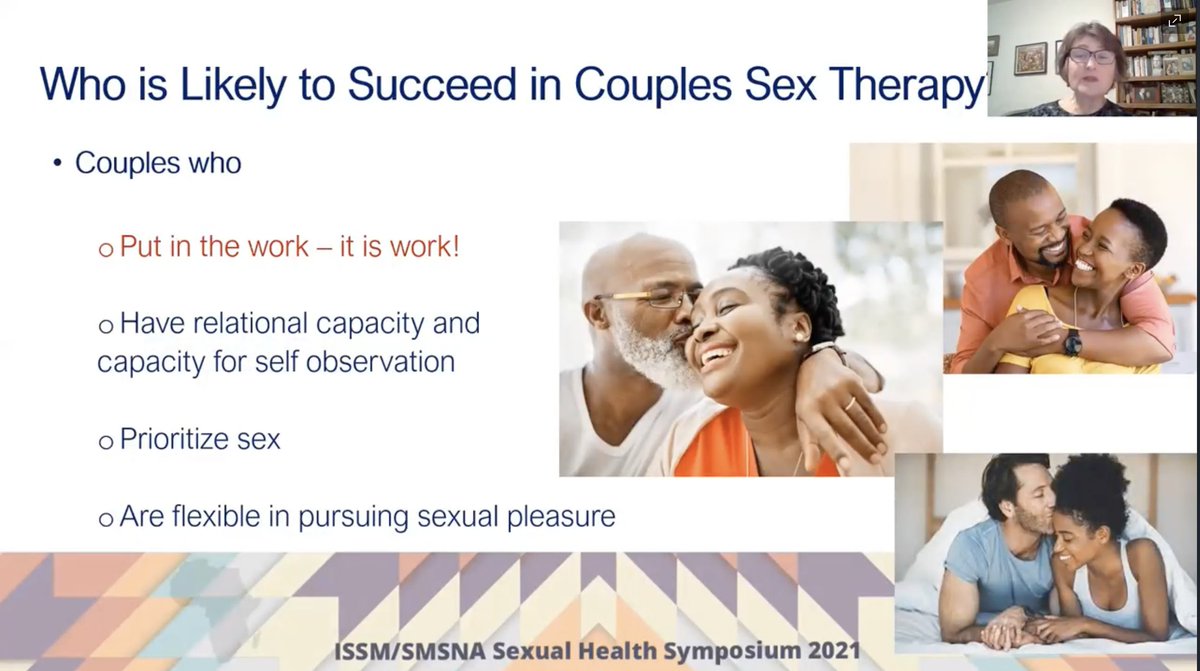 Who is Likely to Succeed in Couples Sex Therapy

• Couples who

o Put in the work – it is work!

o Have relational capacity and capacity for self observation

o Prioritize sex

o Are flexible in pursuing sexual pleasure

ISSM/SMSNA Sexual Health Symposium 2021